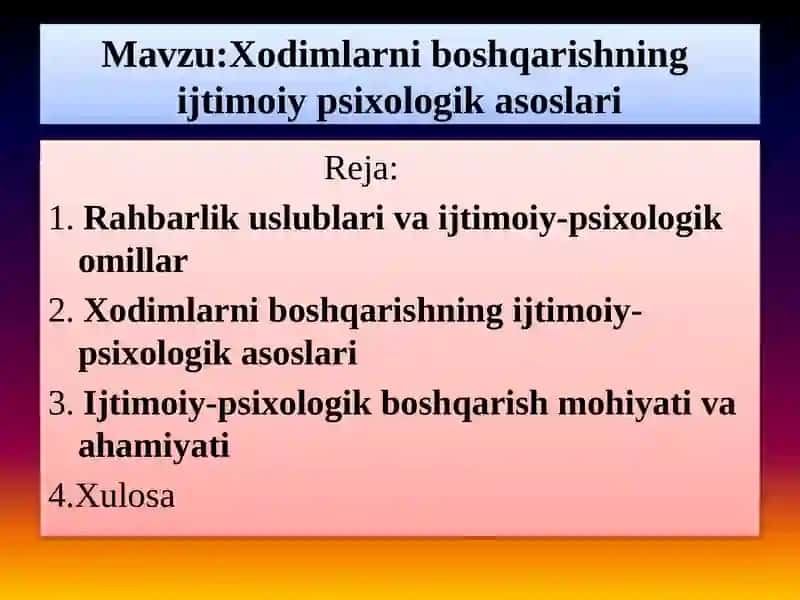 Mavzu:Xodimlarni boshqarishning ijtimoiy psixologik asoslari

Reja:

1. Rahbarlik uslublari va ijtimoiy-psixologik omillar

2. Xodimlarni boshqarishning ijtimoiy-psixologik asoslari

3. Ijtimoiy-psixologik boshqarish mohiyati va ahamiyati

4.Xulosa